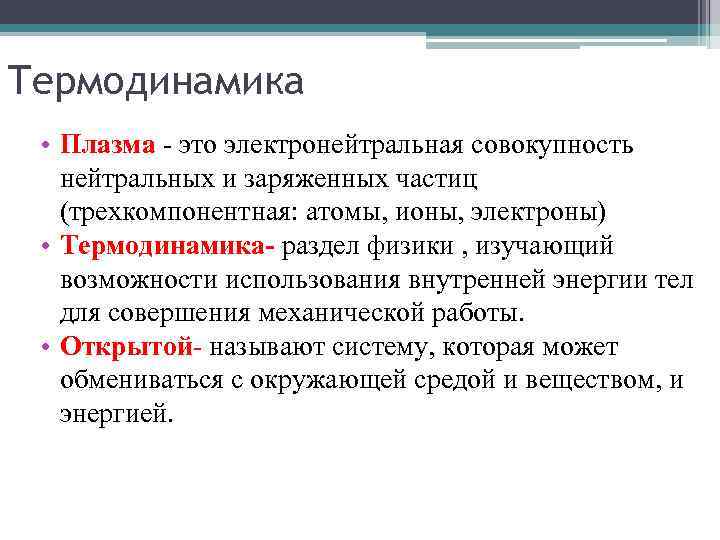 Термодинамика

• Плазма - это электронейтральная совокупность нейтральных и заряженных частиц (трехкомпонентная: атомы, ионы, электроны)
• Термодинамика- раздел физики , изучающий возможности использования внутренней энергии тел для совершения механической работы.
• Открытой- называют систему, которая может обмениваться с окружающей средой и веществом, и энергией.